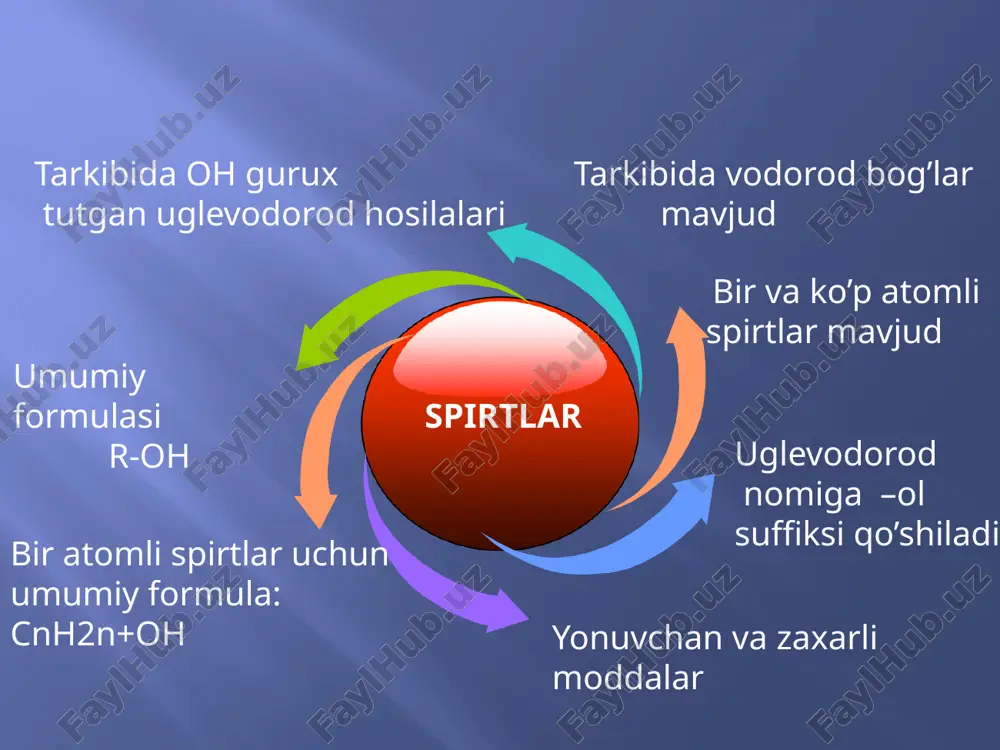 Tarkibida OH gurux tutgan uglevodorod hosilalari

Tarkibida vodorod bog’lar mavjud

Bir va ko’p atomli spirtlar mavjud

Umumiy formulasi R-OH

SPIRTLAR

Uglevodorod nomiga –ol suffiksi qo’shiladi

Bir atomli spirtlar uchun umumiy formula: CnH2n+OH

Yonuvchan va zaxarli moddalar

FaylHub.uz